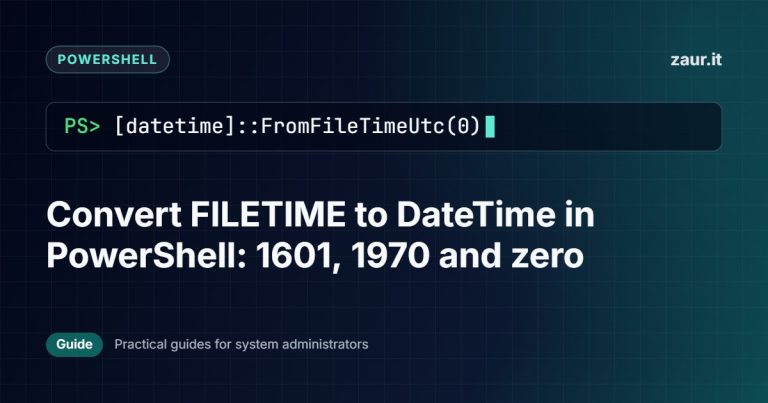 POWERSHELL

zaur.it

PS> [datetime]::FromFileTimeUtc(0)

Convert FILETIME to DateTime in PowerShell: 1601, 1970 and zero

Guide

Practical guides for system administrators